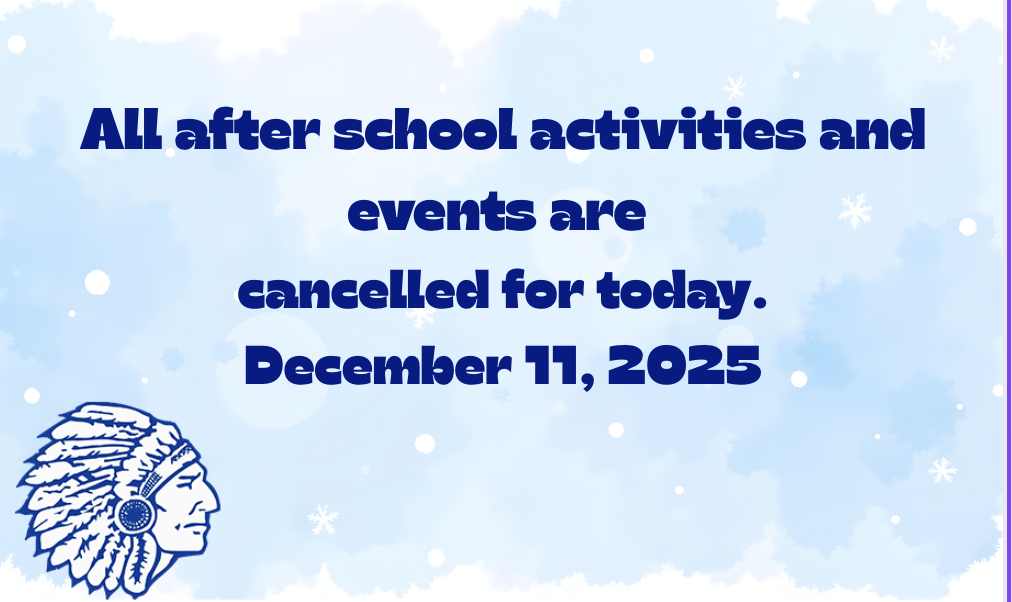 All after school activities and events are cancelled for today.
December 11, 2025